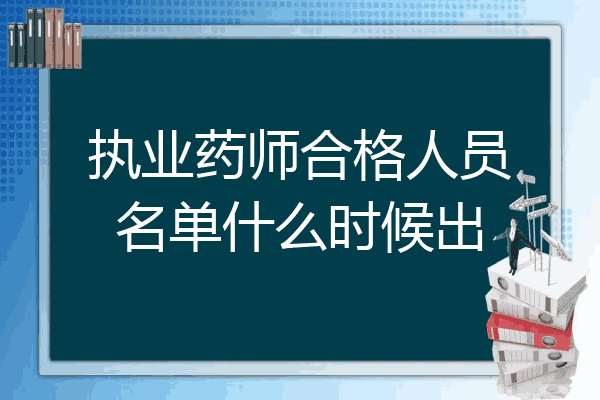 执业药师合格人员名单什么时候出